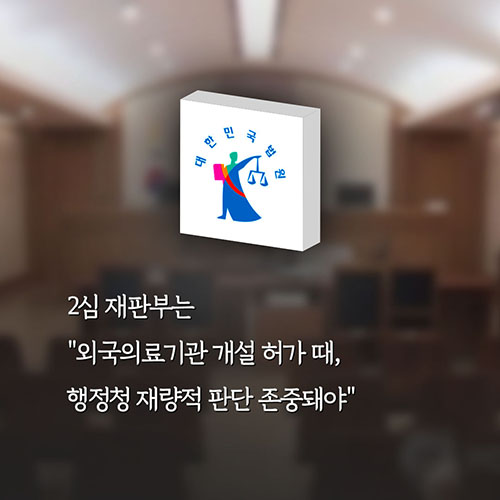 대한민국법원

2심 재판부는

"외국의료기관 개설 허가 때,

행정청 재량적 판단 존중돼야"